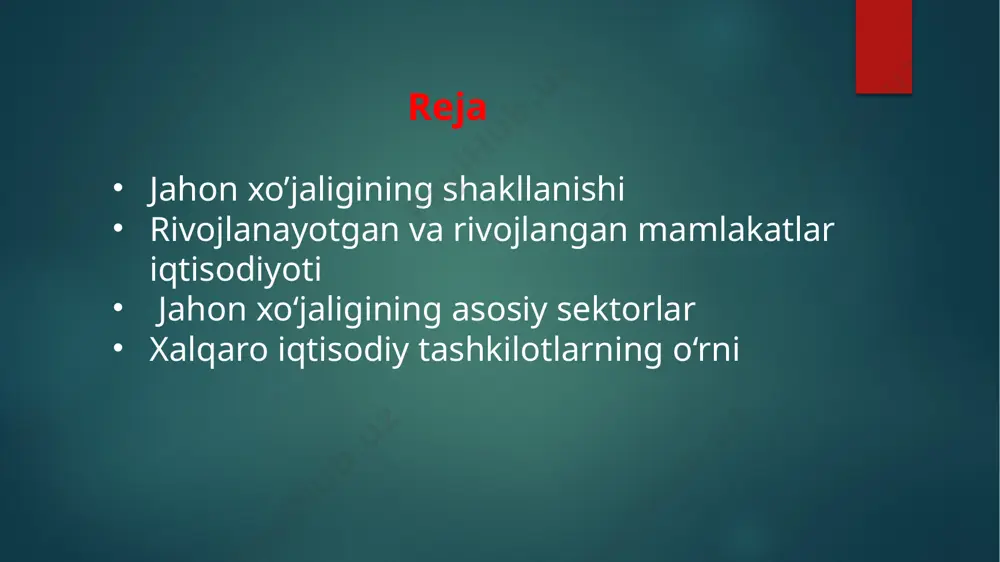 Reja

• Jahon xo’jaligining shakllanishi
• Rivojlanayotgan va rivojlangan mamlakatlar iqtisodiyoti
• Jahon xo‘jaligining asosiy sektorlar
• Xalqaro iqtisodiy tashkilotlarning o‘rni